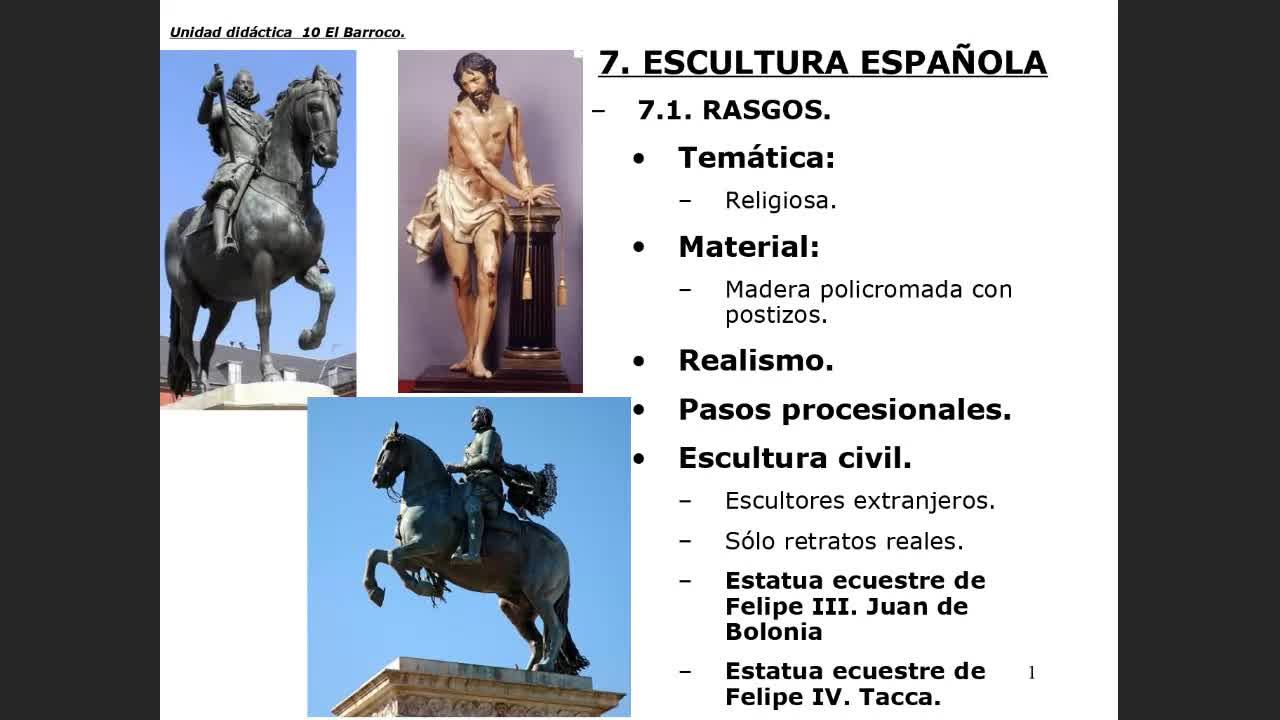 Unidad didáctica 10 El Barroco.

7. ESCULTURA ESPAÑOLA

– 7.1. RASGOS.

• Temática:

– Religiosa.

• Material:

– Madera policromada con postizos.

• Realismo.

• Pasos procesionales.

• Escultura civil.

– Escultores extranjeros.

– Sólo retratos reales.

– Estatua ecuestre de Felipe III. Juan de Bolonia

– Estatua ecuestre de Felipe IV. Tacca.

1